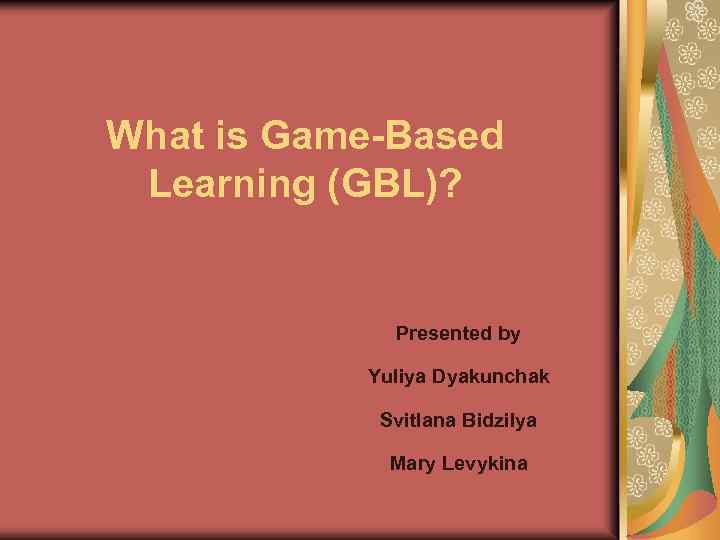 What is Game-Based Learning (GBL)?

Presented by

Yuliya Dyakunchak

Svitlana Bidzilya

Mary Levykina